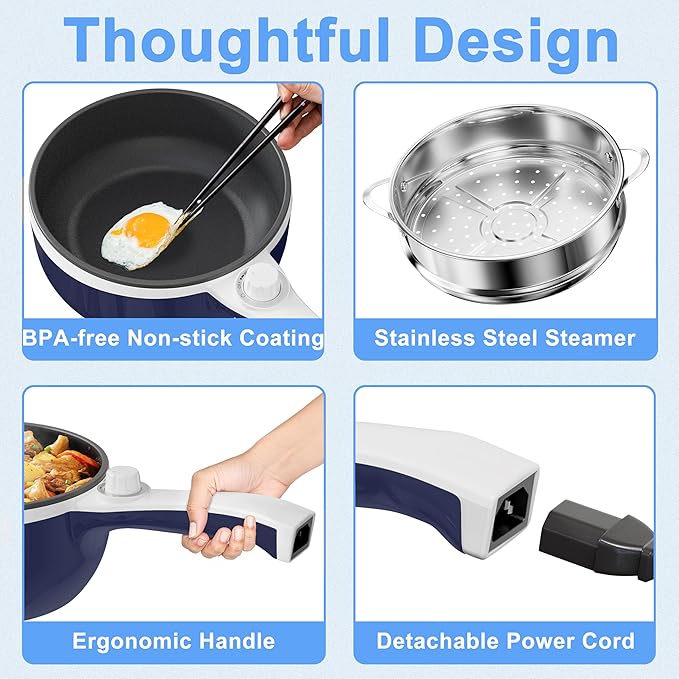 Thoughtful Design

BPA-free Non-stick Coating

Stainless Steel Steamer

Ergonomic Handle

Detachable Power Cord